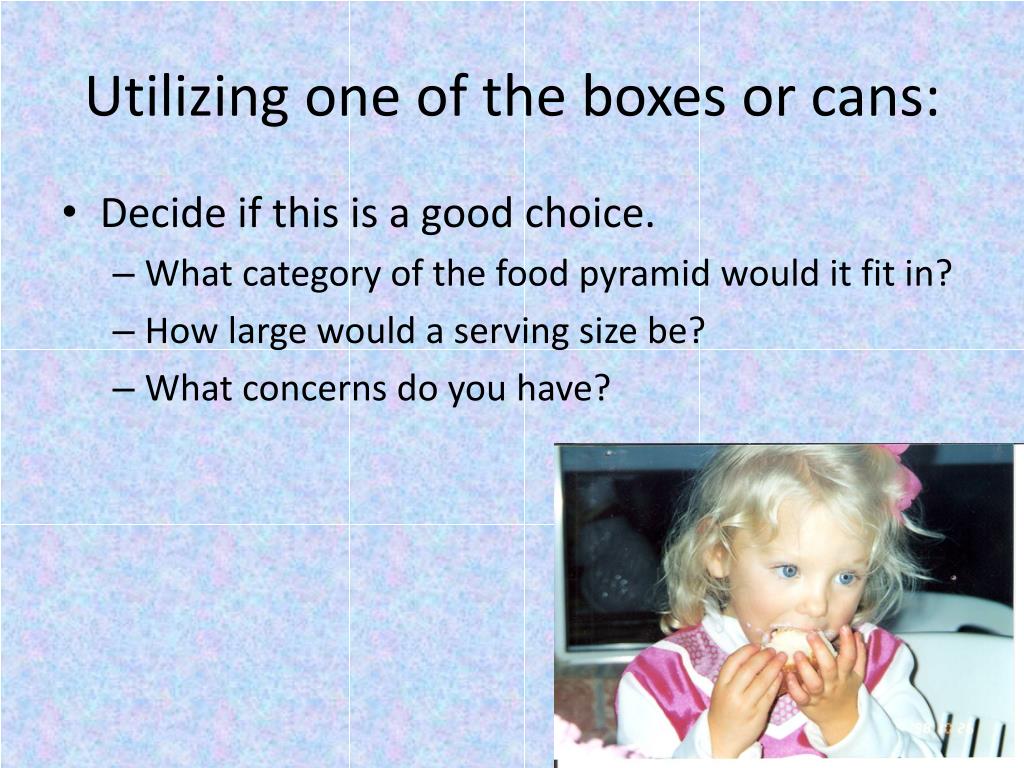 Utilizing one of the boxes or cans:

• Decide if this is a good choice.
– What category of the food pyramid would it fit in?
– How large would a serving size be?
– What concerns do you have?